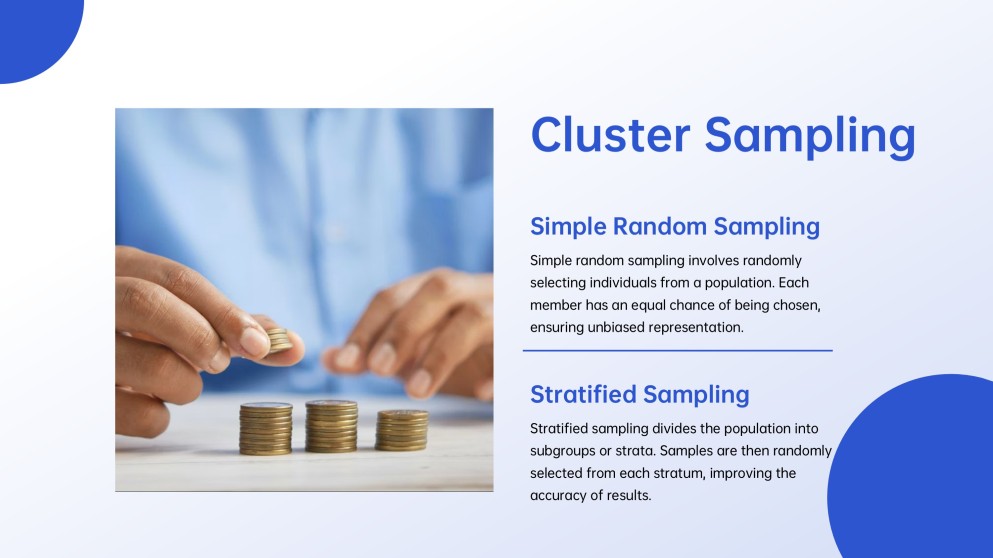 Cluster Sampling

Simple Random Sampling

Simple random sampling involves randomly selecting individuals from a population. Each member has an equal chance of being chosen, ensuring unbiased representation.

Stratified Sampling

Stratified sampling divides the population into subgroups or strata. Samples are then randomly selected from each stratum, improving the accuracy of results.